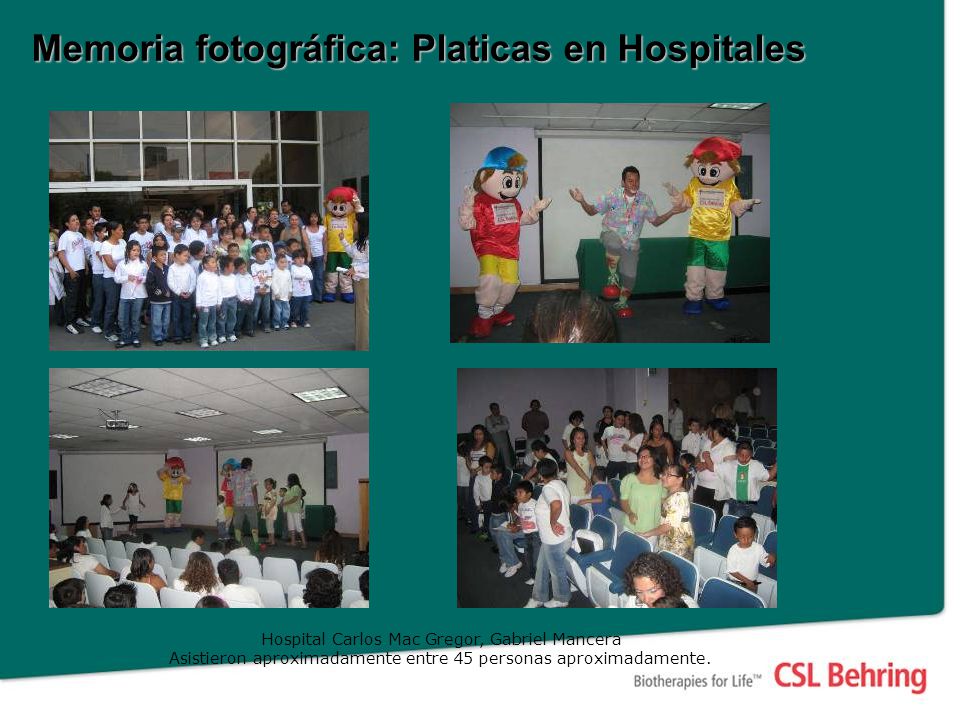 Memoria fotográfica: Platicas en Hospitales

Hospital Carlos Mac Gregor, Gabriel Mancera
Asistieron aproximadamente entre 45 personas aproximadamente.

Biotherapies for Life™ CSL Behring